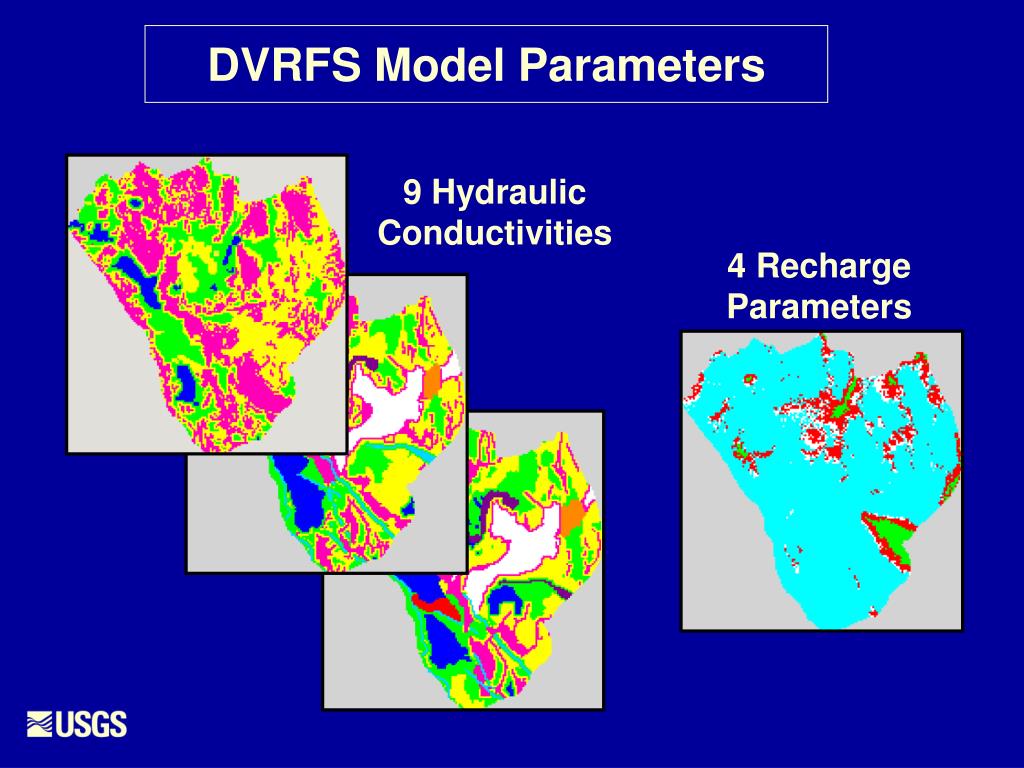 DVRFS Model Parameters

9 Hydraulic Conductivities

4 Recharge Parameters

USGS